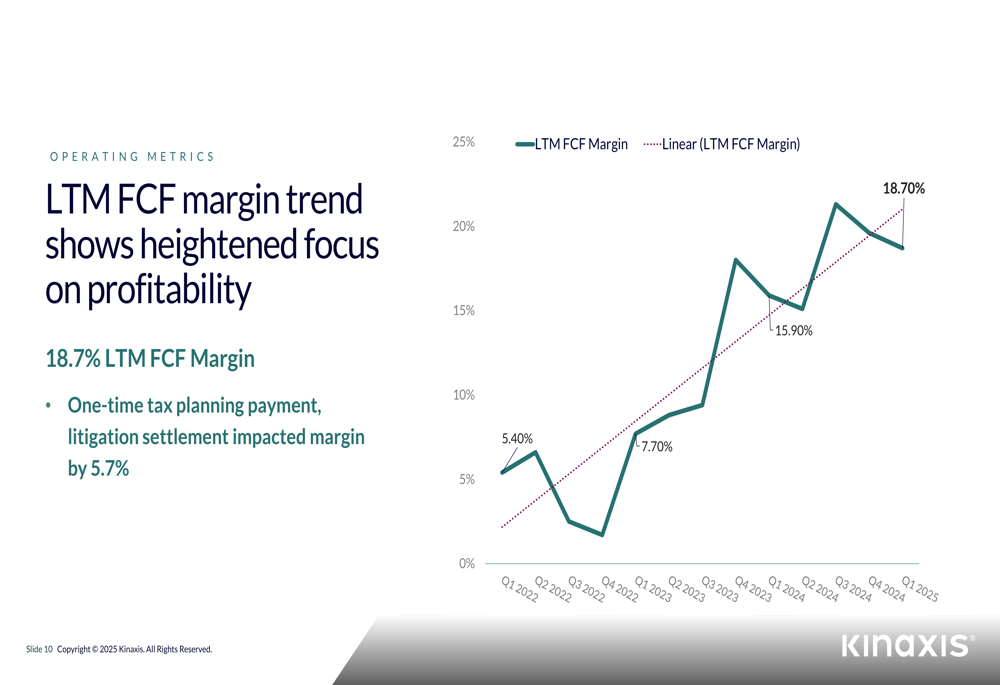 OPERATING METRICS

LTM FCF margin trend shows heightened focus on profitability

18.7% LTM FCF Margin

• One-time tax planning payment, litigation settlement impacted margin by 5.7%

LTM FCF Margin
Linear (LTM FCF Margin)

25%
20%
15%
10%
5%
0%

5.40%
7.70%
15.90%
18.70%

Q1 2022
Q2 2022
Q3 2022
Q4 2022
Q1 2023
Q2 2023
Q3 2023
Q4 2023
Q1 2024
Q2 2024
Q3 2024
Q4 2024
Q1 2025

Slide 10 Copyright © 2025 Kinaxis. All Rights Reserved.

KINAXIS®